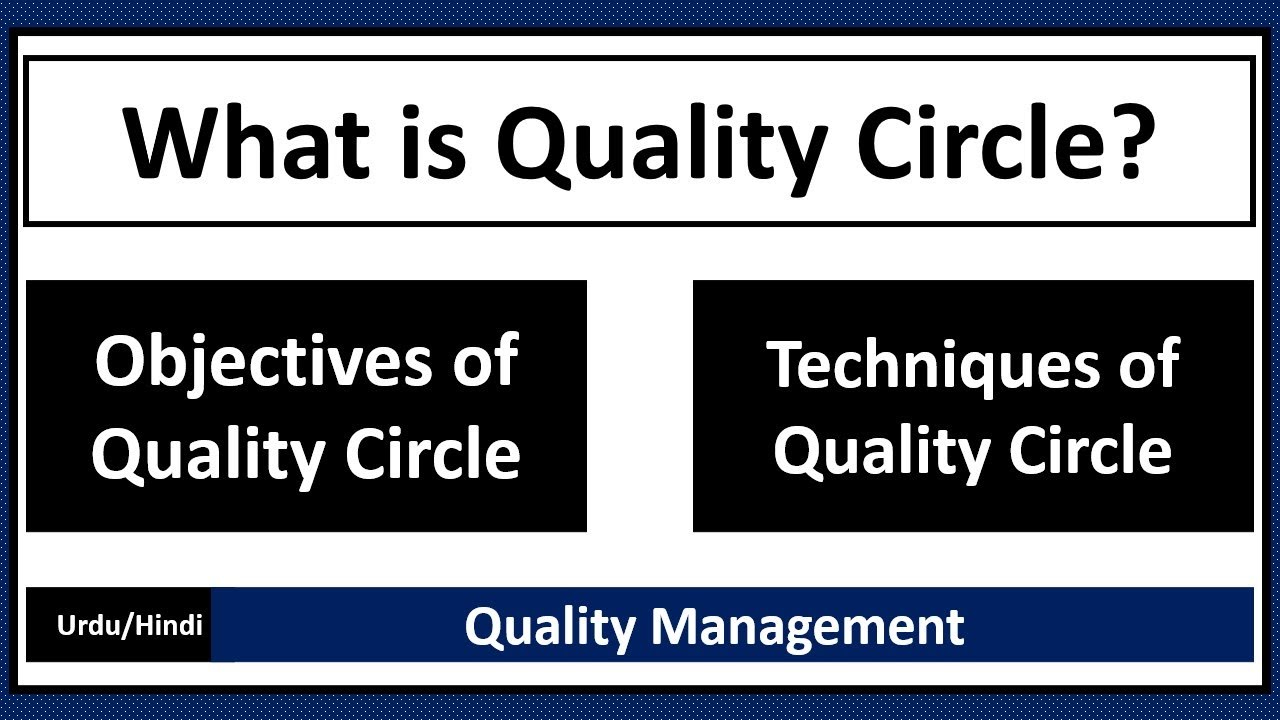 What is Quality Circle?

Objectives of Quality Circle

Techniques of Quality Circle

Urdu/Hindi

Quality Management